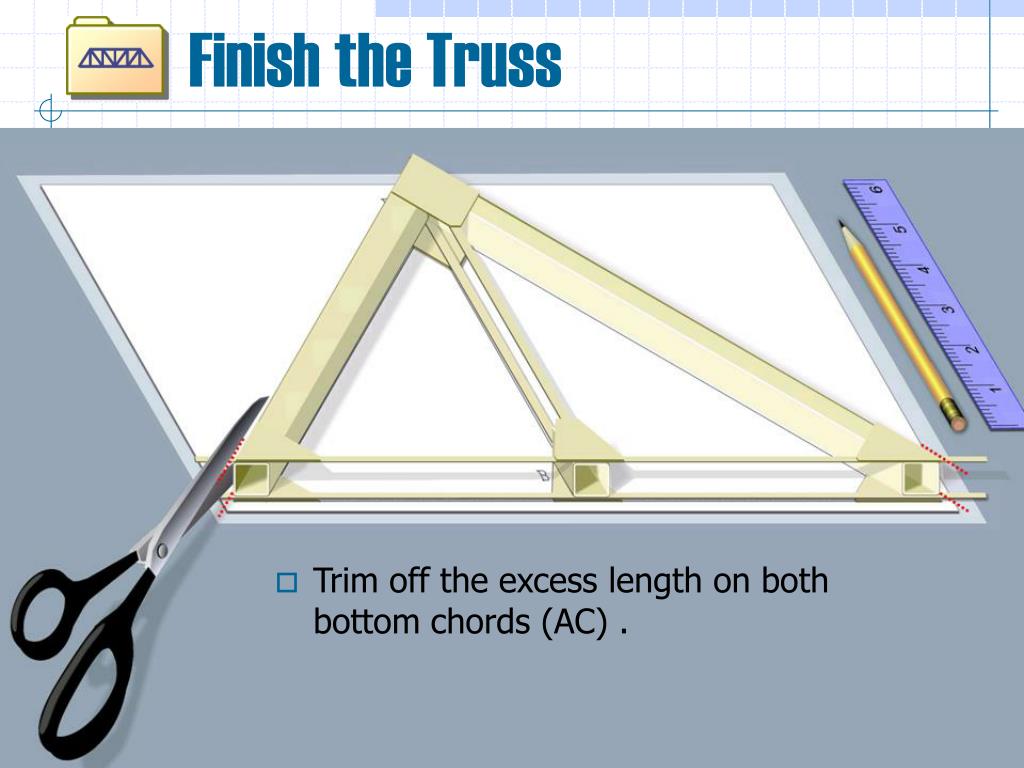 Finish the Truss

6
5
4
3
2
1

B

Trim off the excess length on both bottom chords (AC) .